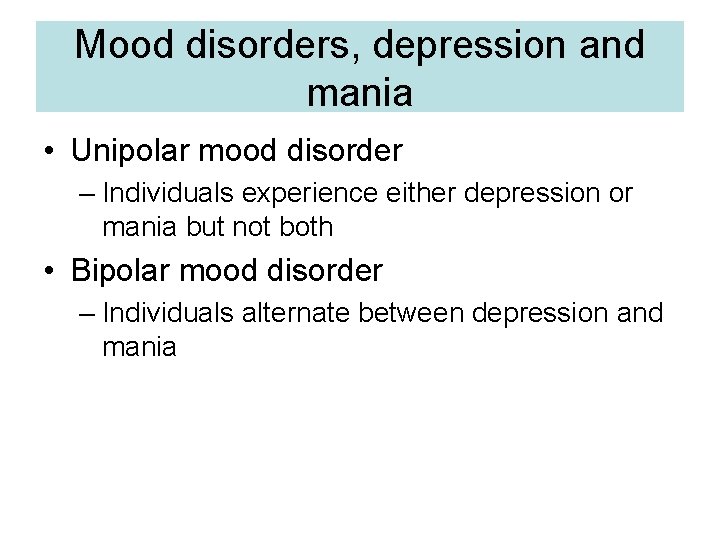 Mood disorders, depression and mania

• Unipolar mood disorder
– Individuals experience either depression or mania but not both

• Bipolar mood disorder
– Individuals alternate between depression and mania